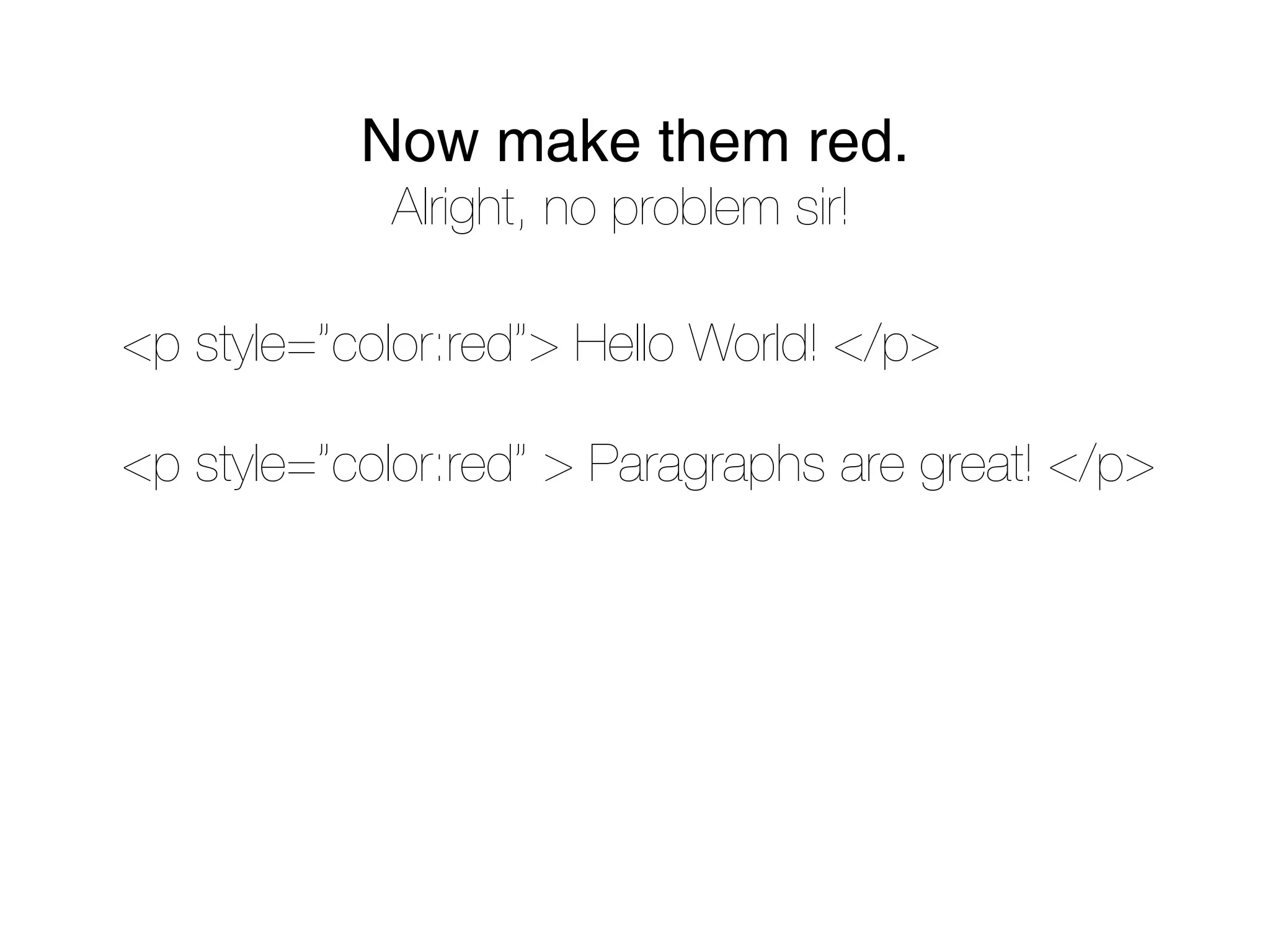 Now make them red.

Alright, no problem sir!

<p style=”color:red”> Hello World! </p>

<p style=”color:red” > Paragraphs are great! </p>